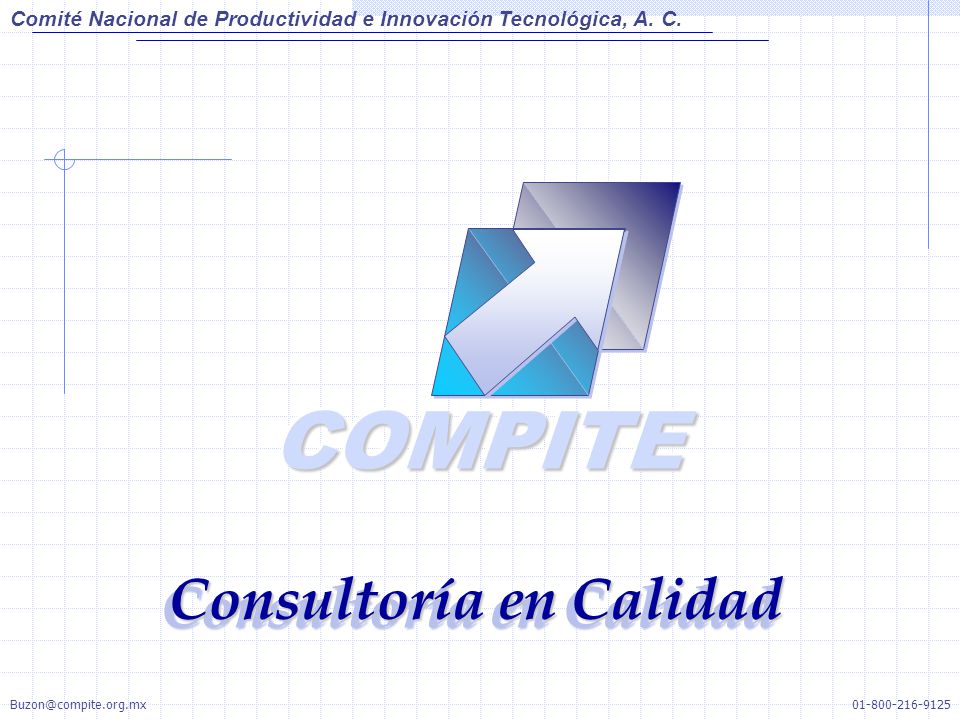 Comité Nacional de Productividad e Innovación Tecnológica, A. C.

COMPITE

Consultoría en Calidad

Buzon@compite.org.mx

01-800-216-9125